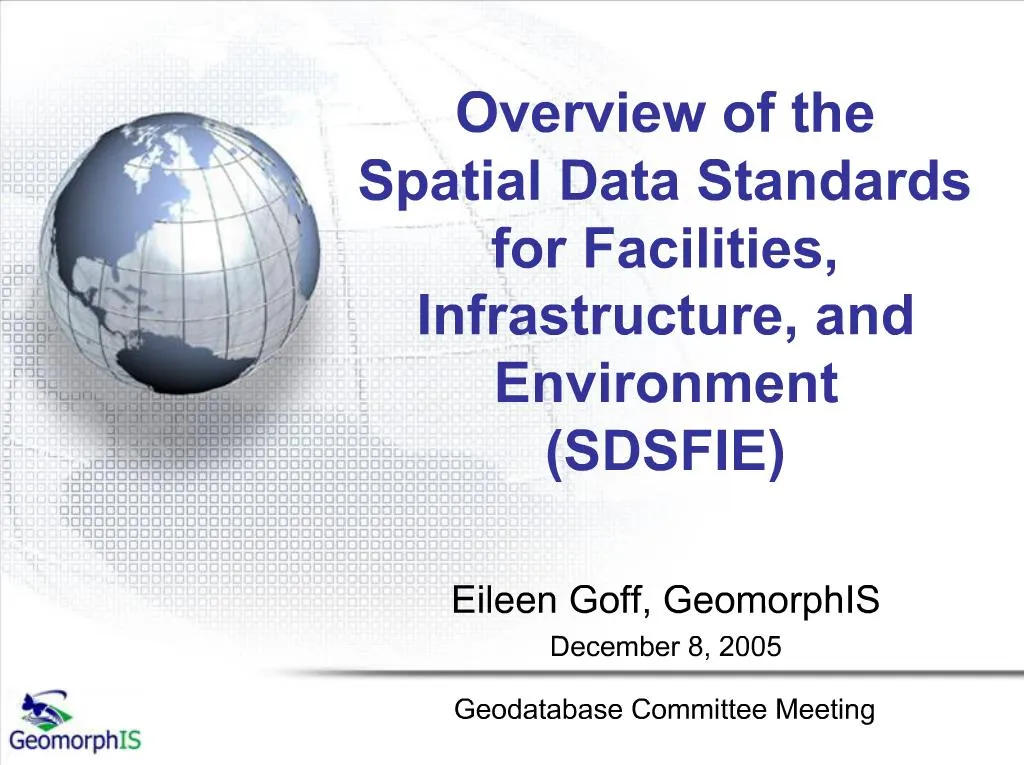 Overview of the Spatial Data Standards for Facilities, Infrastructure, and Environment (SDSFIE)

Eileen Goff, GeomorphIS

December 8, 2005

Geodatabase Committee Meeting

GeomorphIS